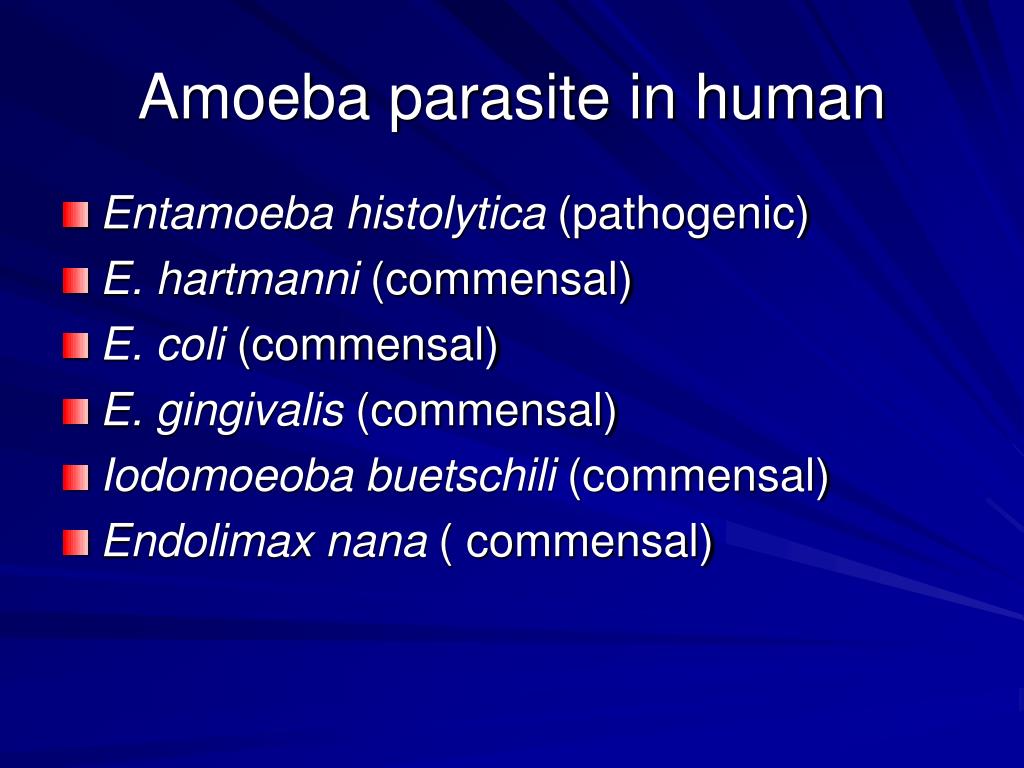 Amoeba parasite in human

Entamoeba histolytica (pathogenic)
E. hartmanni (commensal)
E. coli (commensal)
E. gingivalis (commensal)
Iodomoeoba buetschili (commensal)
Endolimax nana ( commensal)